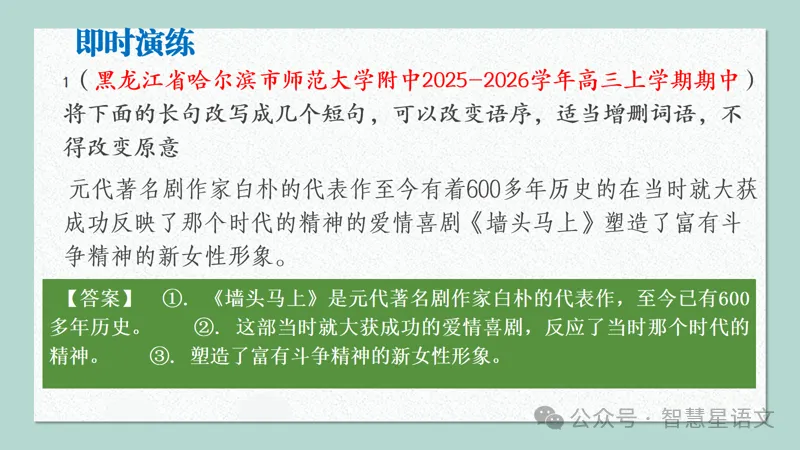 即时演练

1（黑龙江省哈尔滨市师范大学附中2025-2026学年高三上学期期中）将下面的长句改写成几个短句，可以改变语序，适当增删词语，不得改变原意

元代著名剧作家白朴的代表作至今有着600多年历史的在当时就大获成功反映了那个时代的精神的爱情喜剧《墙头马上》塑造了富有斗争精神的新女性形象。

【答案】 ①. 《墙头马上》是元代著名剧作家白朴的代表作，至今已有600多年历史。 ②. 这部当时就大获成功的爱情喜剧，反应了当时那个时代的精神。 ③. 塑造了富有斗争精神的新女性形象。

公众号 · 智慧星语文